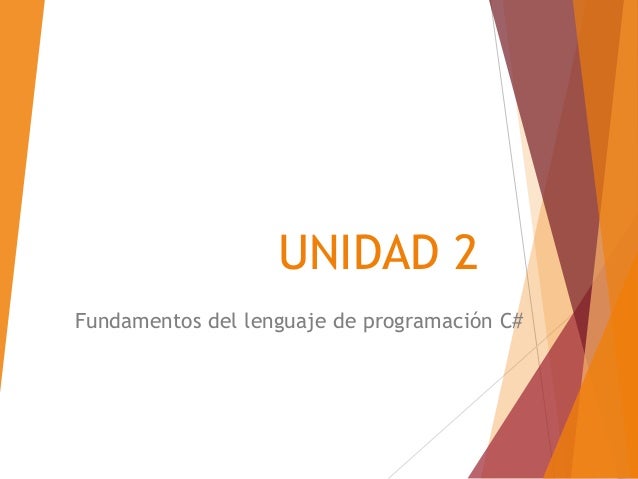 UNIDAD 2

Fundamentos del lenguaje de programación C#